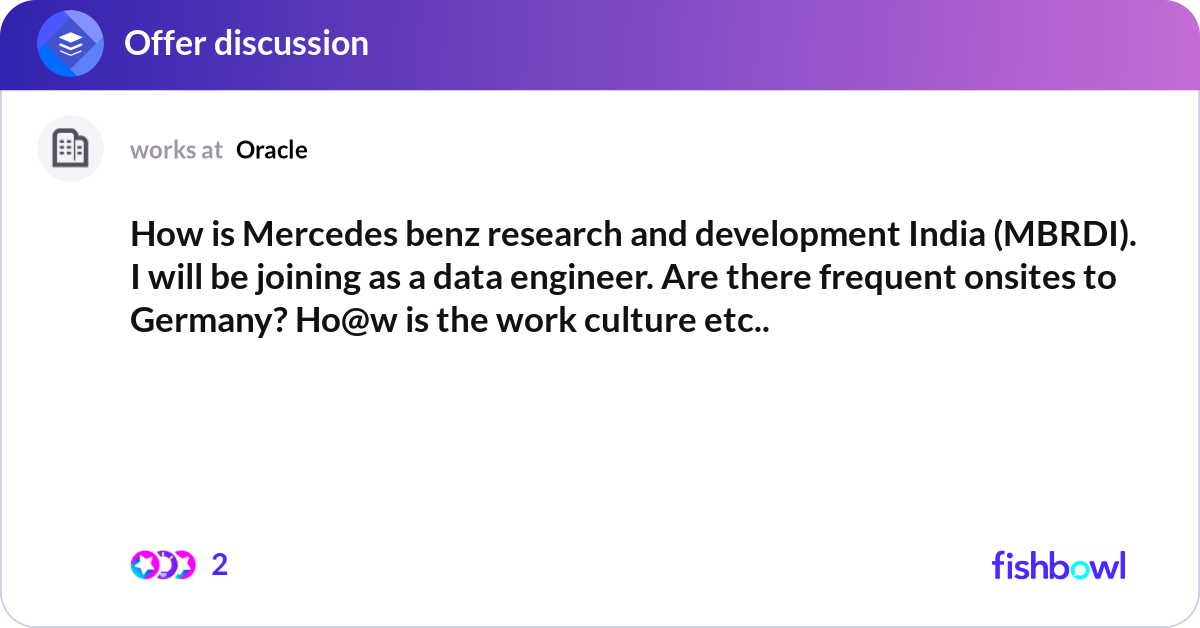 Offer discussion

works at Oracle

How is Mercedes benz research and development India (MBRDI). I will be joining as a data engineer. Are there frequent onsites to Germany? Ho@w is the work culture etc..

2

fishbowl